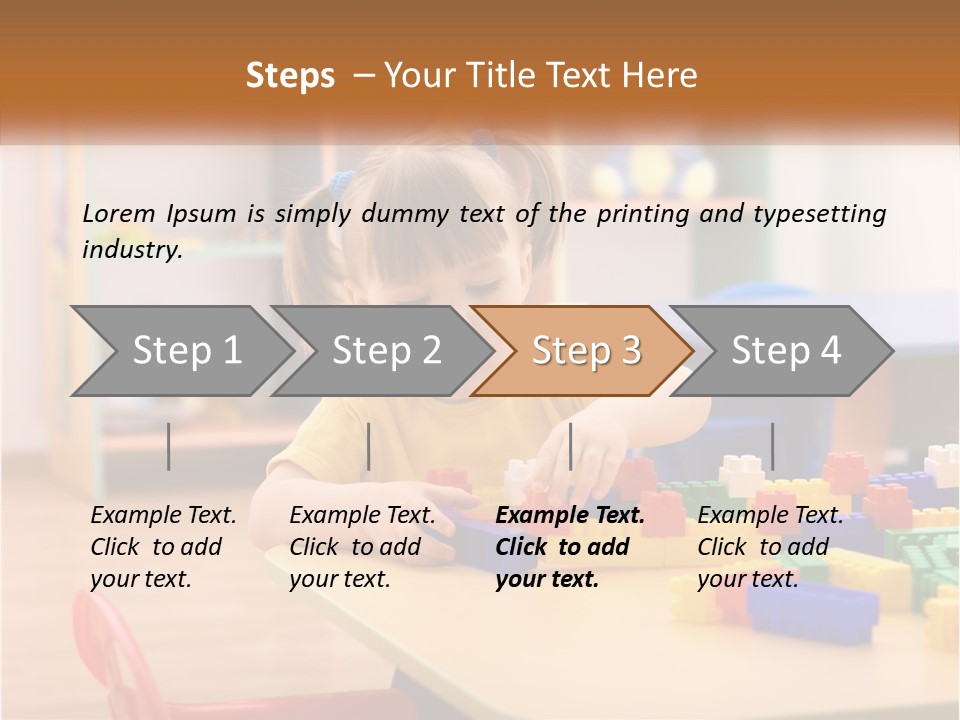 Steps – Your Title Text Here

Lorem Ipsum is simply dummy text of the printing and typesetting industry.

Step 1

Step 2

Step 3

Step 4

Example Text. Click to add your text.

Example Text. Click to add your text.

Example Text. Click to add your text.

Example Text. Click to add your text.